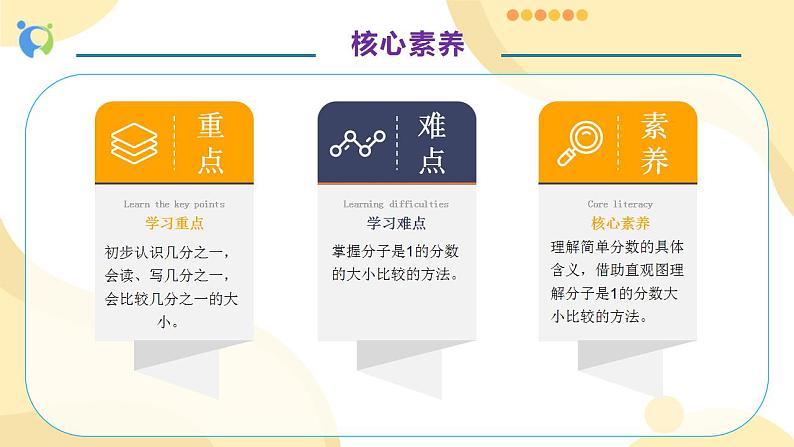 核心素养

重点

Learn the key points

学习重点

初步认识几分之一，会读、写几分之一，会比较几分之一的大小。

难点

Learning difficulties

学习难点

掌握分子是1的分数的大小比较的方法。

素养

Core literacy

核心素养

理解简单分数的具体含义，借助直观图理解分子是1的分数大小比较的方法。